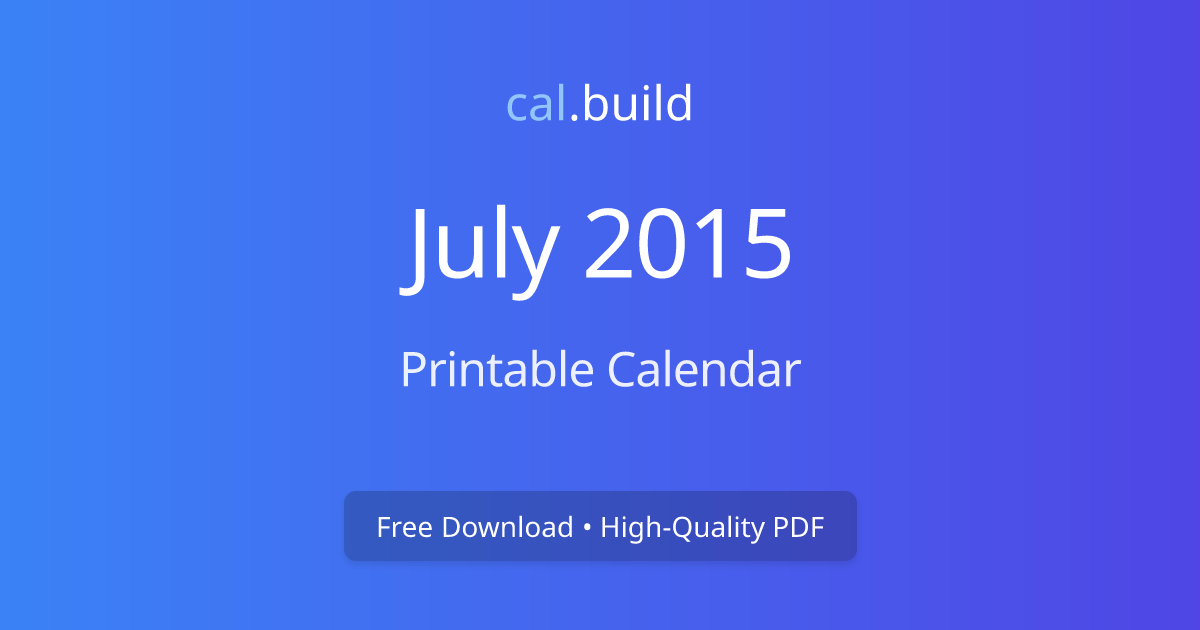 cal.build

July 2015

Printable Calendar

Free Download • High-Quality PDF